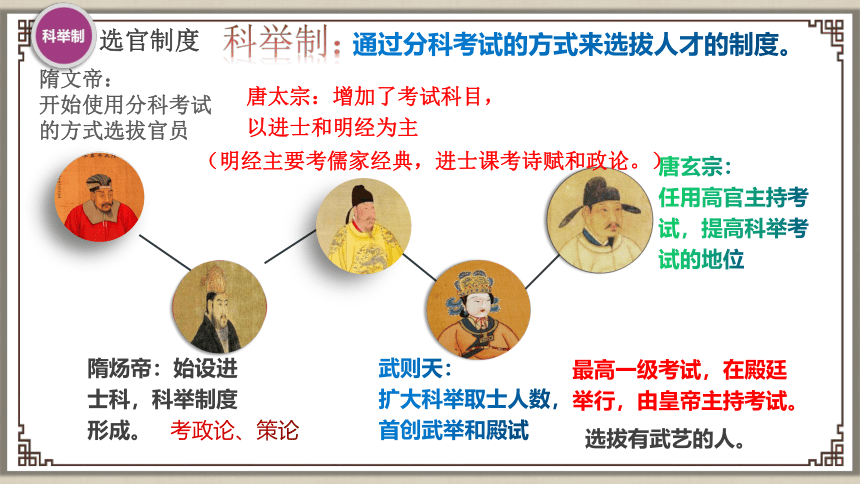 科举制

选官制度

科举制：通过分科考试的方式来选拔人才的制度。

隋文帝：
开始使用分科考试的方式选拔官员

唐太宗：增加了考试科目，以进士和明经为主

（明经主要考儒家经典，进士课考诗赋和政论。）

唐玄宗：
任用高官主持考试，提高科举考试的地位

隋炀帝：始设进士科，科举制度形成。

考政论、策论

武则天：
扩大科举取士人数，首创武举和殿试

最高一级考试，在殿廷举行，由皇帝主持考试。

选拔有武艺的人。